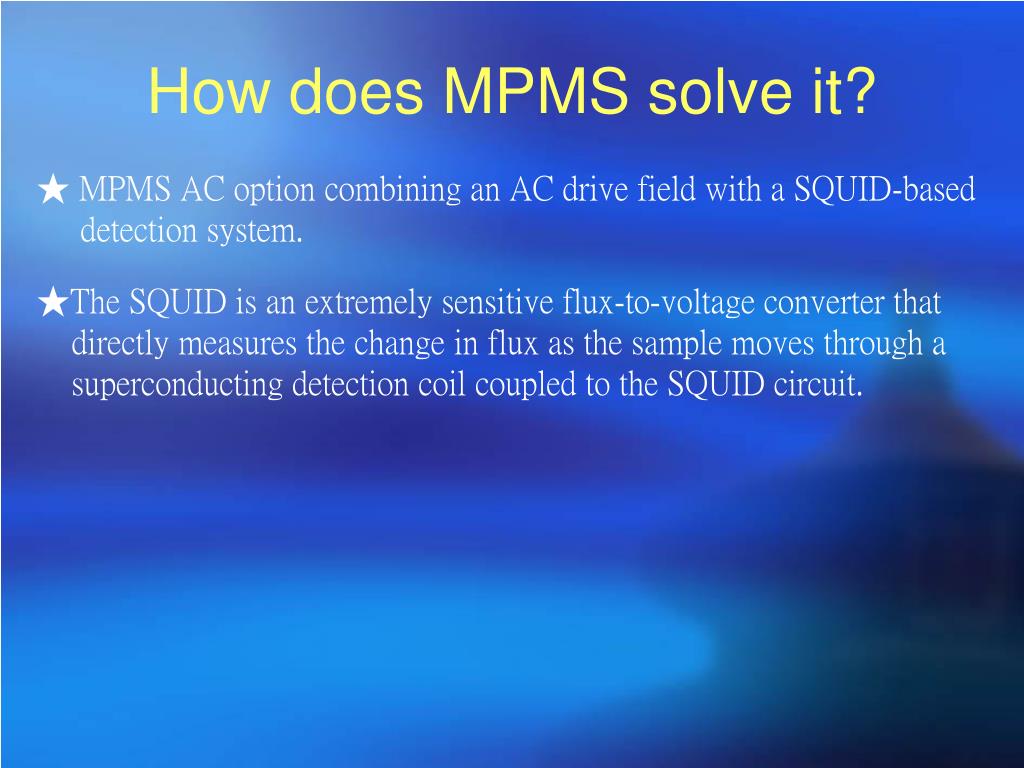 How does MPMS solve it?

★ MPMS AC option combining an AC drive field with a SQUID-based detection system.

★The SQUID is an extremely sensitive flux-to-voltage converter that directly measures the change in flux as the sample moves through a superconducting detection coil coupled to the SQUID circuit.